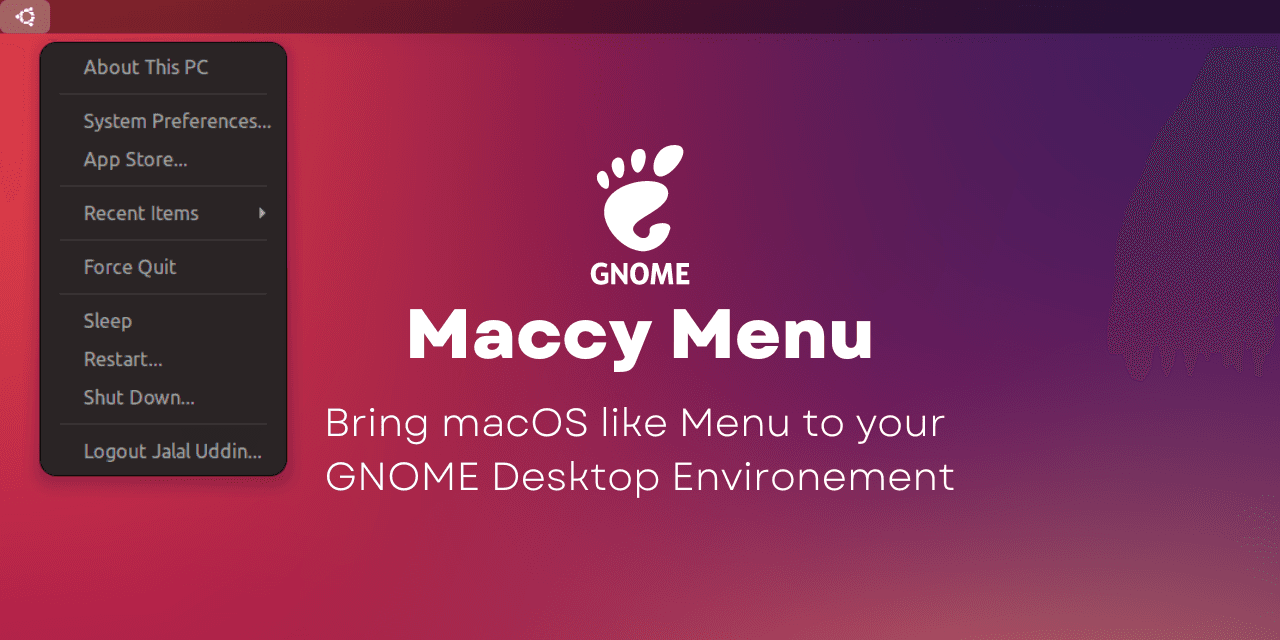 About This PC

System Preferences...
App Store...

Recent Items

Force Quit

Sleep
Restart...
Shut Down...

Logout Jalal Uddin...

GNOME

Maccy Menu

Bring macOS like Menu to your GNOME Desktop Environement